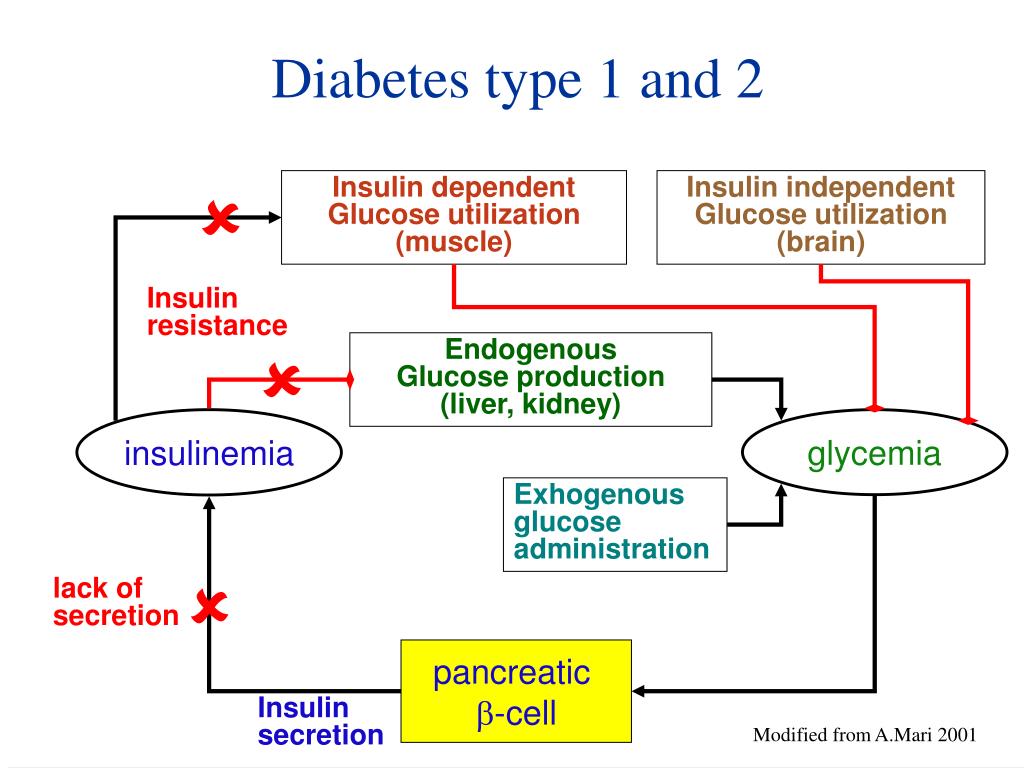 Diabetes type 1 and 2

Insulin dependent
Glucose utilization
(muscle)

Insulin independent
Glucose utilization
(brain)

Insulin
resistance

Endogenous
Glucose production
(liver, kidney)

insulinemia

glycemia

Exhogenous
glucose
administration

lack of
secretion

pancreatic
$\beta$-cell

Insulin
secretion

Modified from A.Mari 2001